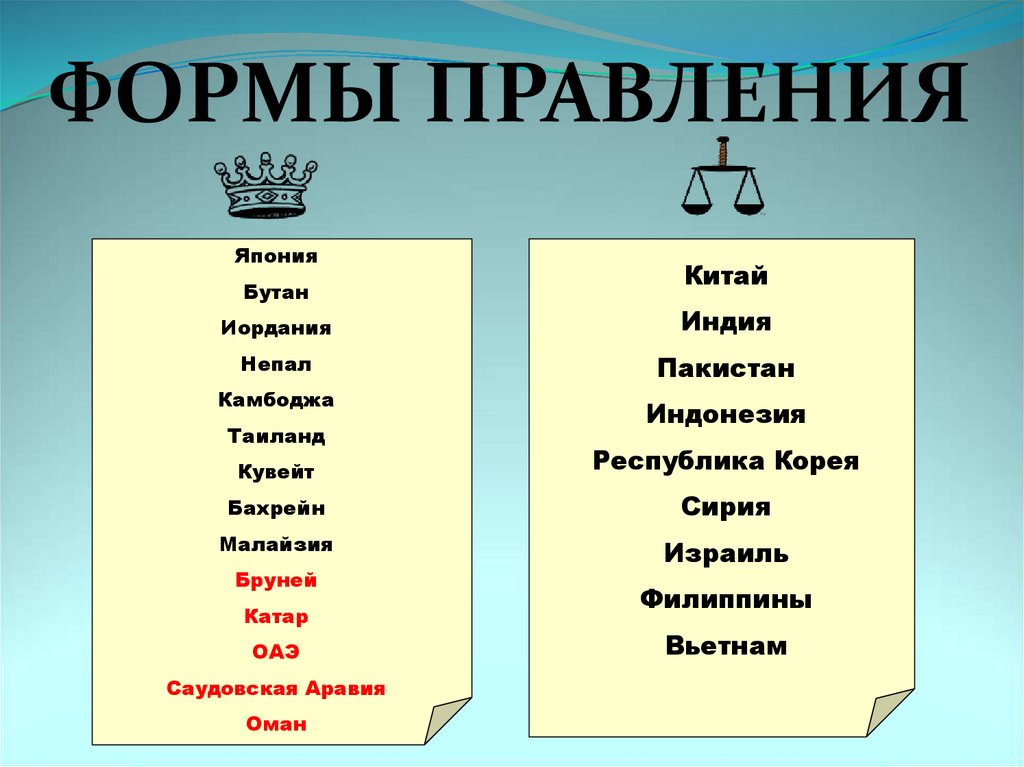 ФОРМЫ ПРАВЛЕНИЯ

Япония
Бутан
Иордания
Непал
Камбоджа
Таиланд
Кувейт
Бахрейн
Малайзия
Бруней
Катар
ОАЭ
Саудовская Аравия
Оман

Китай
Индия
Пакистан
Индонезия
Республика Корея
Сирия
Израиль
Филиппины
Вьетнам